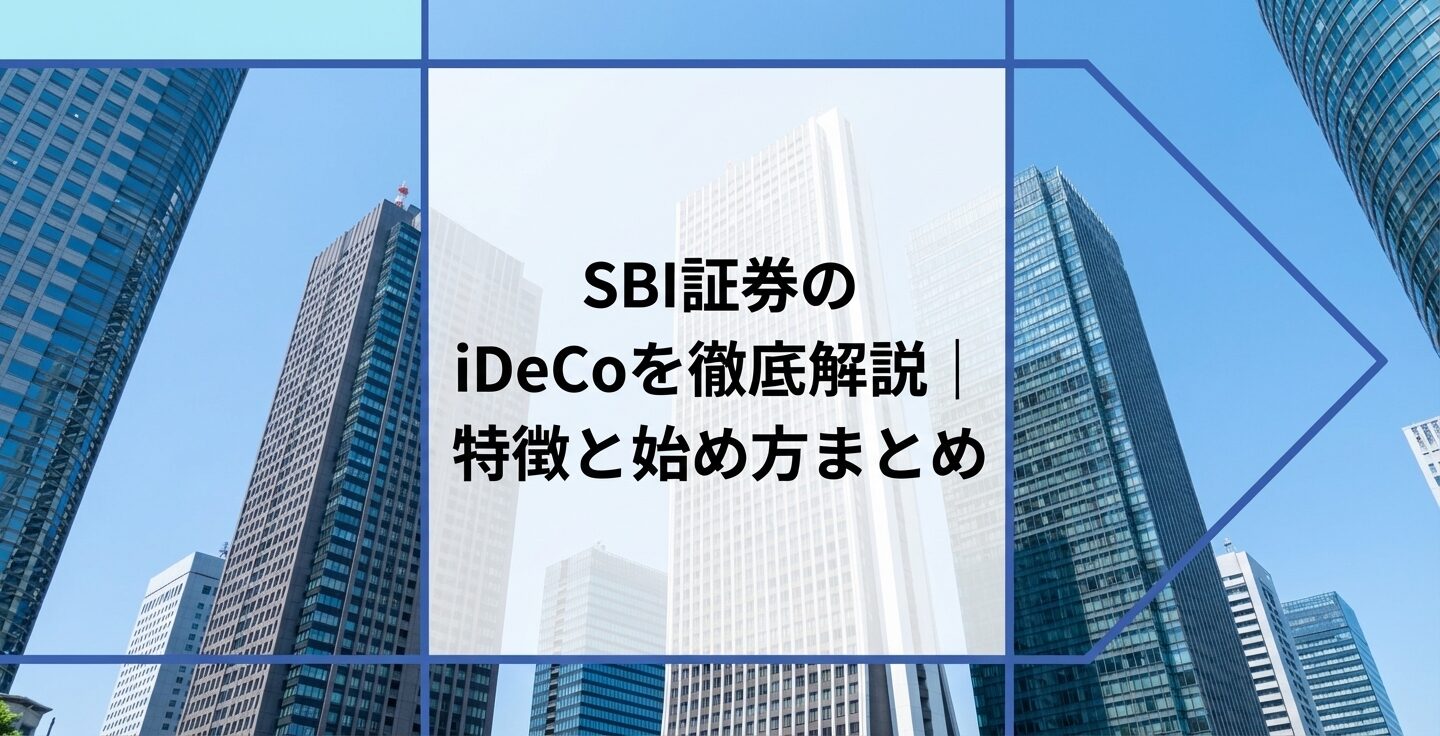 SBI証券の
iDeCoを徹底解説｜
特徴と始め方まとめ